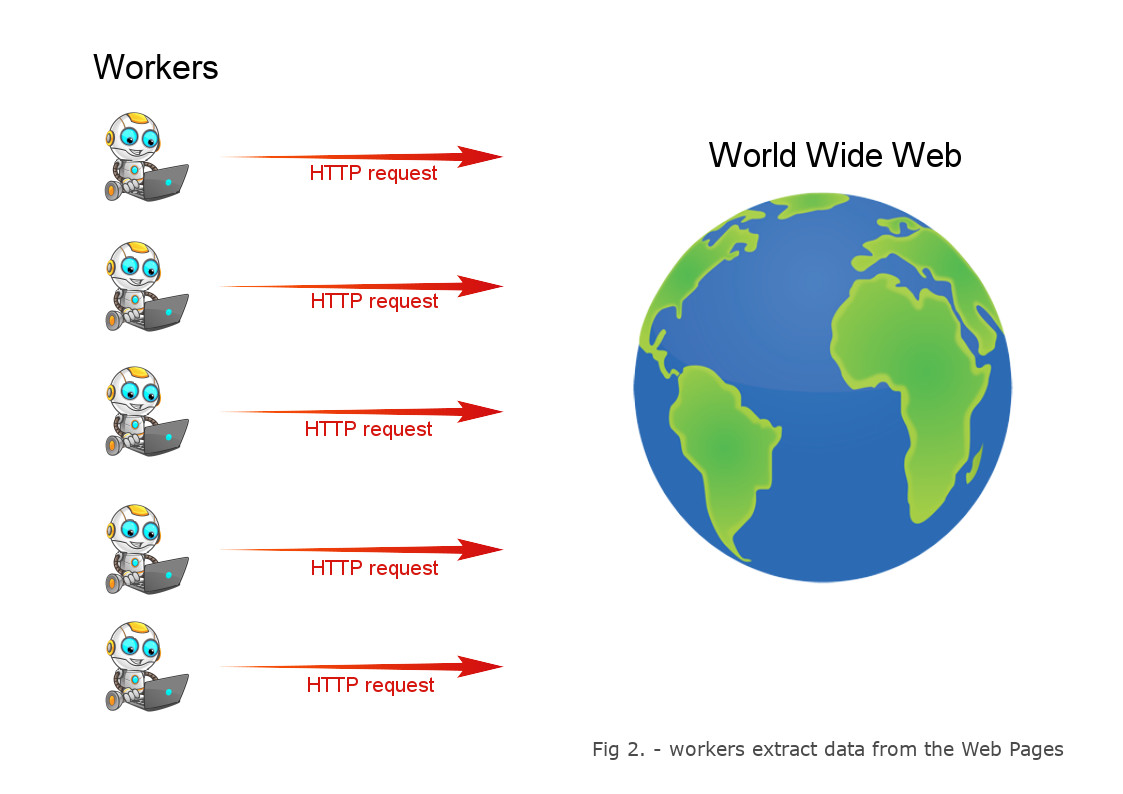 Workers

HTTP request

HTTP request

HTTP request

HTTP request

HTTP request

World Wide Web

Fig 2. - workers extract data from the Web Pages